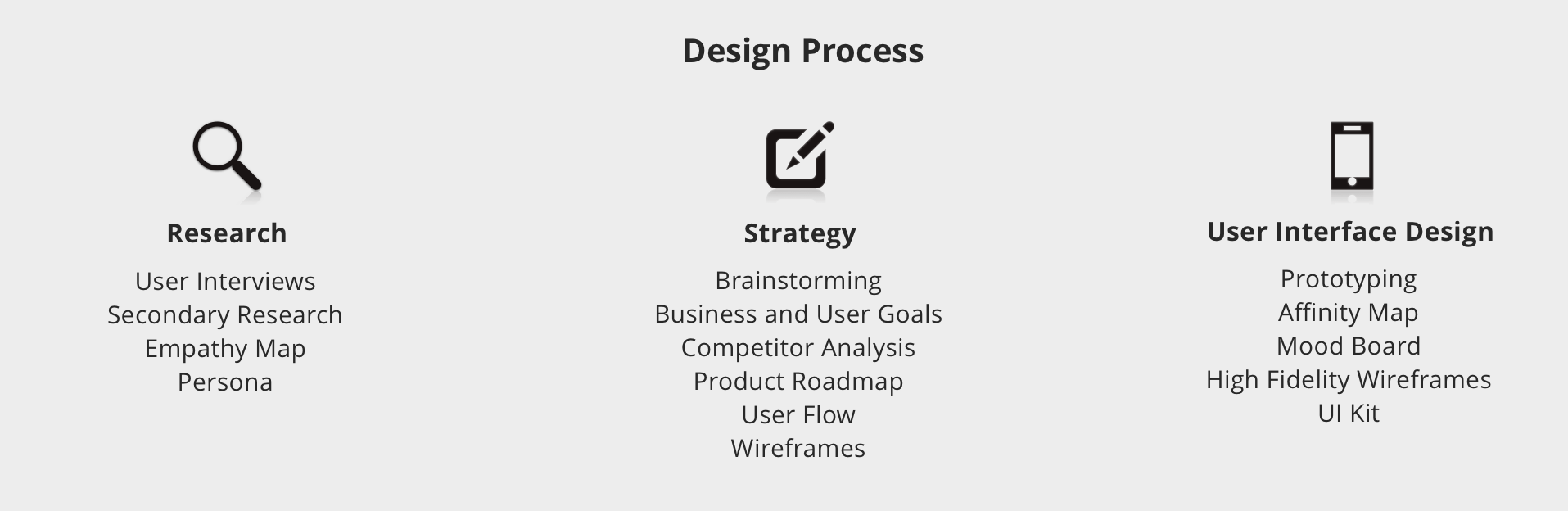 Design Process

Research

User Interviews
Secondary Research
Empathy Map
Persona

Strategy

Brainstorming
Business and User Goals
Competitor Analysis
Product Roadmap
User Flow
Wireframes

User Interface Design

Prototyping
Affinity Map
Mood Board
High Fidelity Wireframes
UI Kit